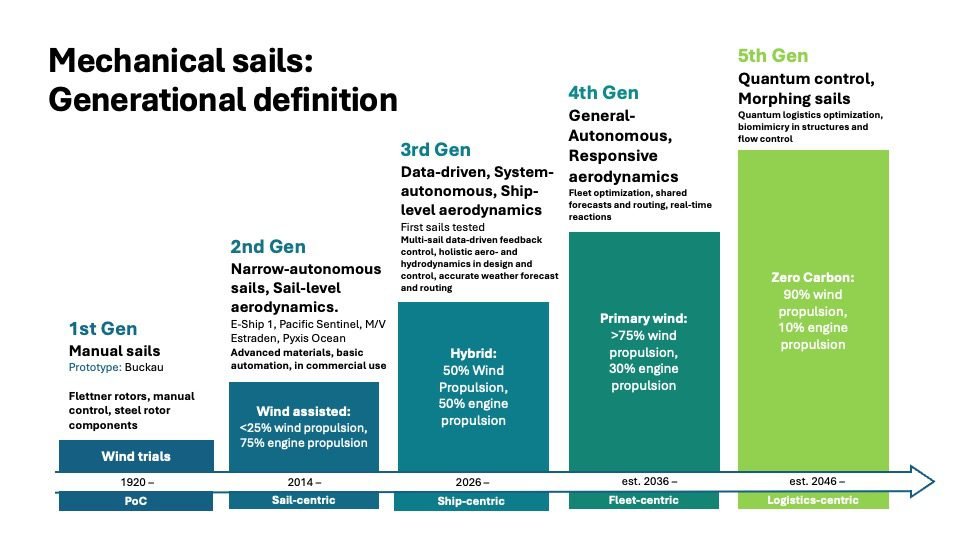 Mechanical sails: Generational definition

1st Gen
Manual sails
Prototype: Buckau

Flettner rotors, manual control, steel rotor components

Wind trials

1920 –
PoC

2nd Gen
Narrow-autonomous sails, Sail-level aerodynamics.
E-Ship 1, Pacific Sentinel, M/V Estraden, Pyxis Ocean
Advanced materials, basic automation, in commercial use

Wind assisted:
<25% wind propulsion, 75% engine propulsion

2014 –
Sail-centric

3rd Gen
Data-driven, System-autonomous, Ship-level aerodynamics
First sails tested
Multi-sail data-driven feedback control, holistic aero- and hydrodynamics in design and control, accurate weather forecast and routing

Hybrid:
50% Wind Propulsion, 50% engine propulsion

2026 –
Ship-centric

4th Gen
General-Autonomous, Responsive aerodynamics
Fleet optimization, shared forecasts and routing, real-time reactions

Primary wind:
>75% wind propulsion, 30% engine propulsion

est. 2036 –
Fleet-centric

5th Gen
Quantum control, Morphing sails
Quantum logistics optimization, biomimicry in structures and flow control

Zero Carbon:
90% wind propulsion, 10% engine propulsion

est. 2046 –
Logistics-centric